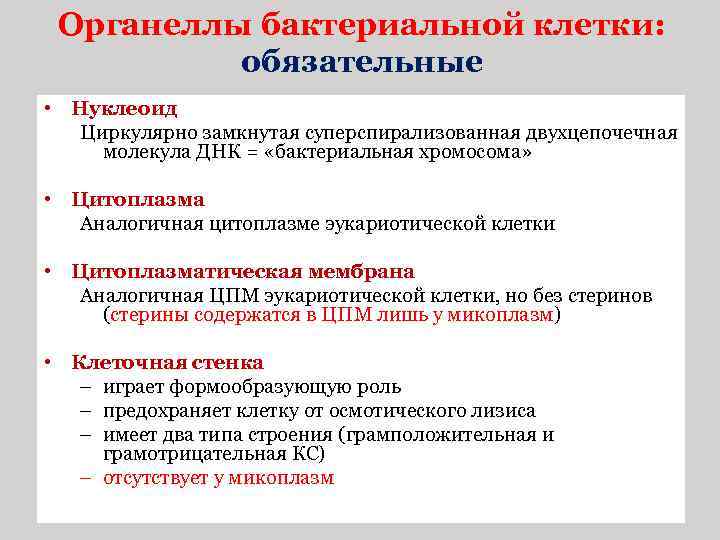 Органеллы бактериальной клетки: обязательные

• Нуклеоид
Циркулярно замкнутая суперспирализованная двухцепочечная молекула ДНК = «бактериальная хромосома»

• Цитоплазма
Аналогичная цитоплазме эукариотической клетки

• Цитоплазматическая мембрана
Аналогичная ЦПМ эукариотической клетки, но без стеринов (стерины содержатся в ЦПМ лишь у микоплазм)

• Клеточная стенка
– играет формообразующую роль
– предохраняет клетку от осмотического лизиса
– имеет два типа строения (грамположительная и грамотрицательная КС)
– отсутствует у микоплазм